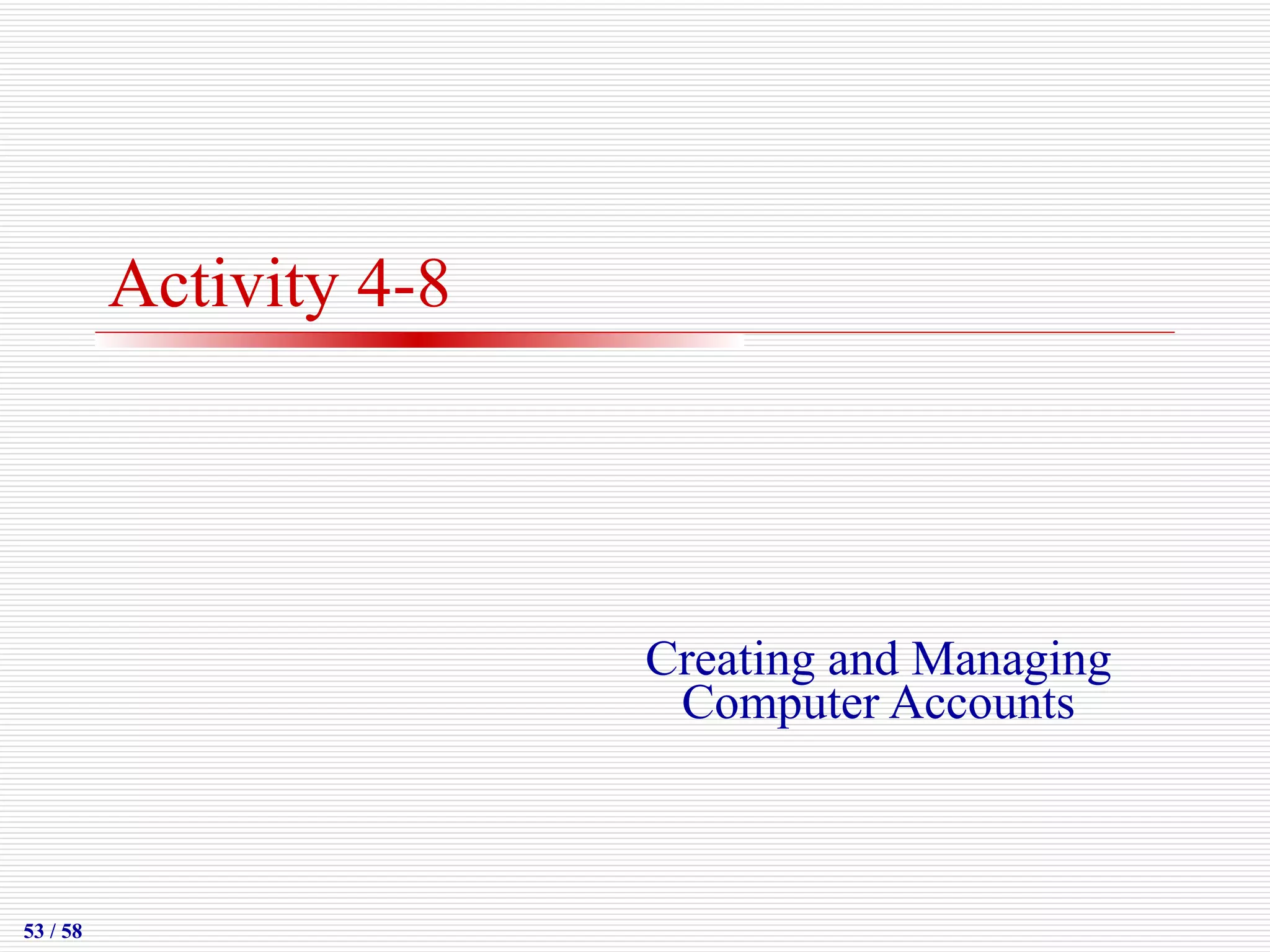 Activity 4-8

Creating and Managing Computer Accounts

53 / 58